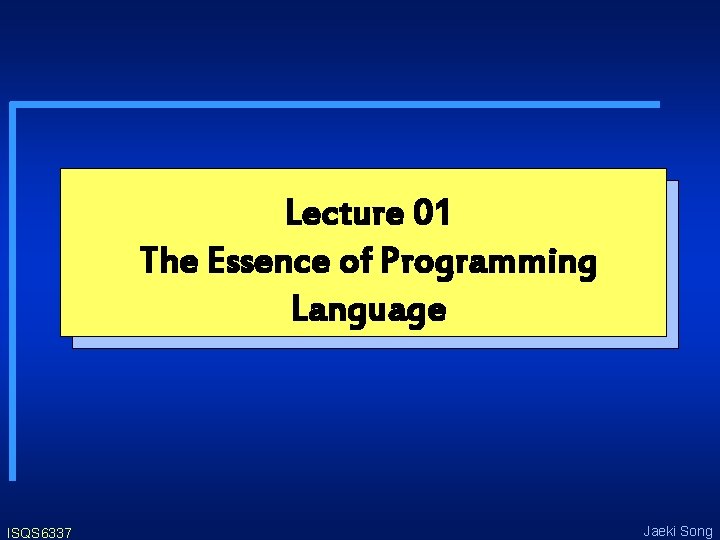 Lecture 01
The Essence of Programming Language

ISQS6337

Jaeki Song